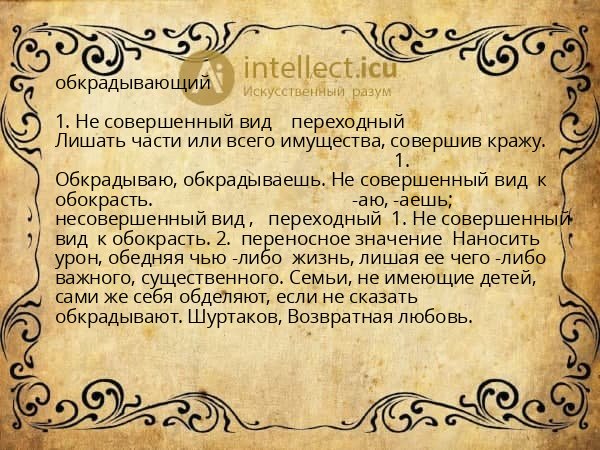 intellect.icu
Искусственный разум

обкрадывающий

1. Не совершенный вид переходный
Лишать части или всего имущества, совершив кражу.
1.
Обкрадываю, обкрадываешь. Не совершенный вид к обокрасть. -аю, -аешь; несовершенный вид , переходный 1. Не совершенный вид к обокрасть. 2. переносное значение Наносить урон, обедняя чью -либо жизнь, лишая ее чего -либо важного, существенного. Семьи, не имеющие детей, сами же себя обделяют, если не сказать обкрадывают. Шуртаков, Возвратная любовь.